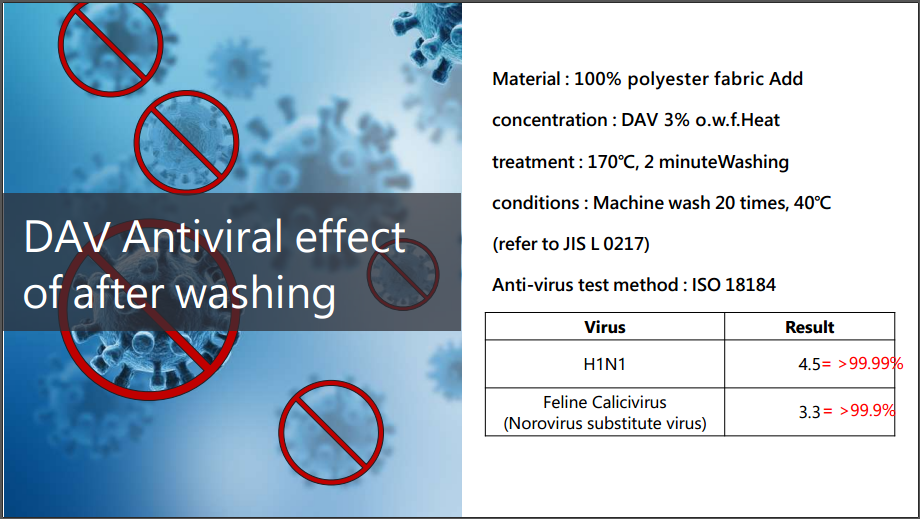 DAV Antiviral effect of after washing

Material : 100% polyester fabric Add concentration : DAV 3% o.w.f.Heat treatment : 170℃, 2 minuteWashing conditions : Machine wash 20 times, 40℃ (refer to JIS L 0217)

Anti-virus test method : ISO 18184

| Virus | Result |
|---|---|
| H1N1 | 4.5= >99.99% |
| Feline Calicivirus (Norovirus substitute virus) | 3.3= >99.9% |